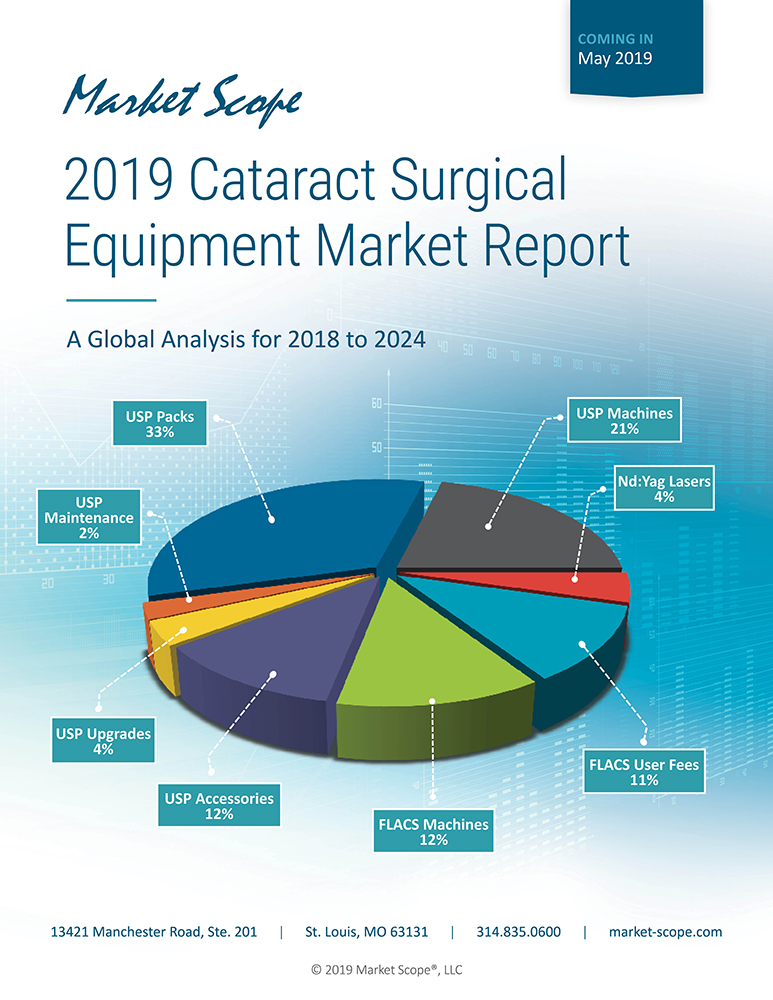 COMING IN
May 2019

Market Scope

2019 Cataract Surgical Equipment Market Report

A Global Analysis for 2018 to 2024

USP Packs
33%

USP Machines
21%

Nd:Yag Lasers
4%

USP Maintenance
2%

USP Upgrades
4%

USP Accessories
12%

FLACS Machines
12%

FLACS User Fees
11%

13421 Manchester Road, Ste. 201 | St. Louis, MO 63131 | 314.835.0600 | market-scope.com

© 2019 Market Scope®, LLC